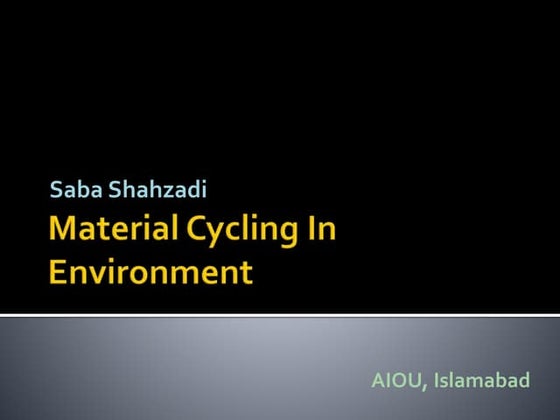 Saba Shahzadi

Material Cycling In Environment

AIOU, Islamabad